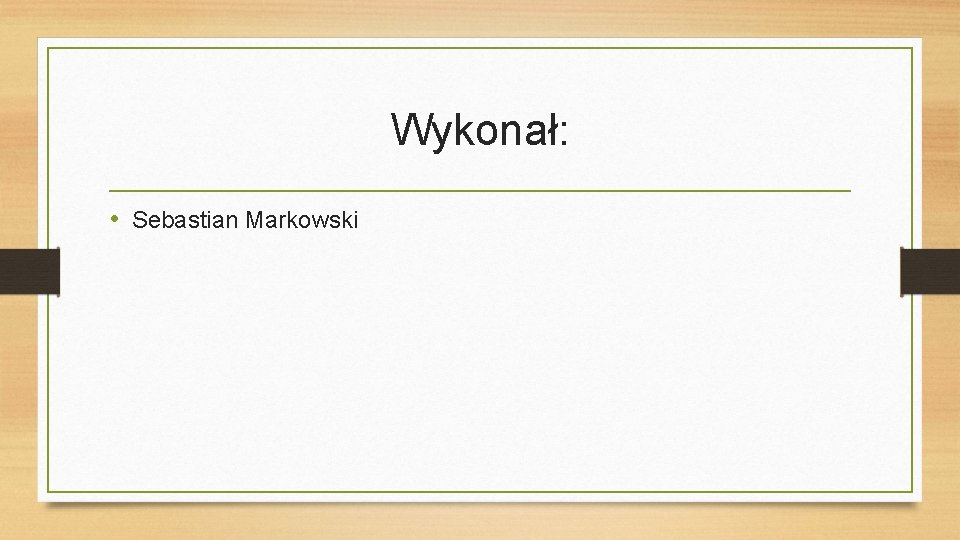 Wykonał:

• Sebastian Markowski